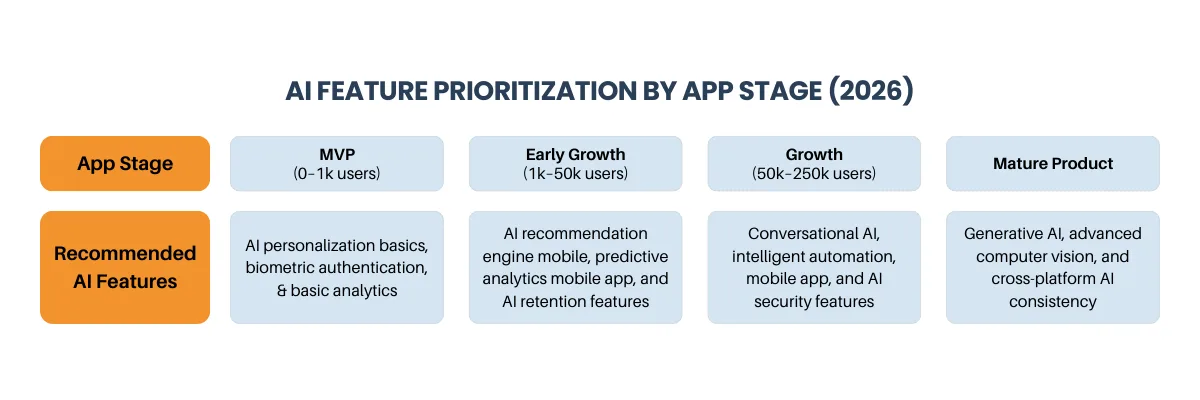 AI FEATURE PRIORITIZATION BY APP STAGE (2026)

| App Stage | MVP (0-1k users) | Early Growth (1k-50k users) | Growth (50k-250k users) | Mature Product |
|---|---|---|---|---|
| Recommended AI Features | AI personalization basics, biometric authentication, & basic analytics | AI recommendation engine mobile, predictive analytics mobile app, and AI retention features | Conversational AI, intelligent automation, mobile app, and AI security features | Generative AI, advanced computer vision, and cross-platform AI consistency |